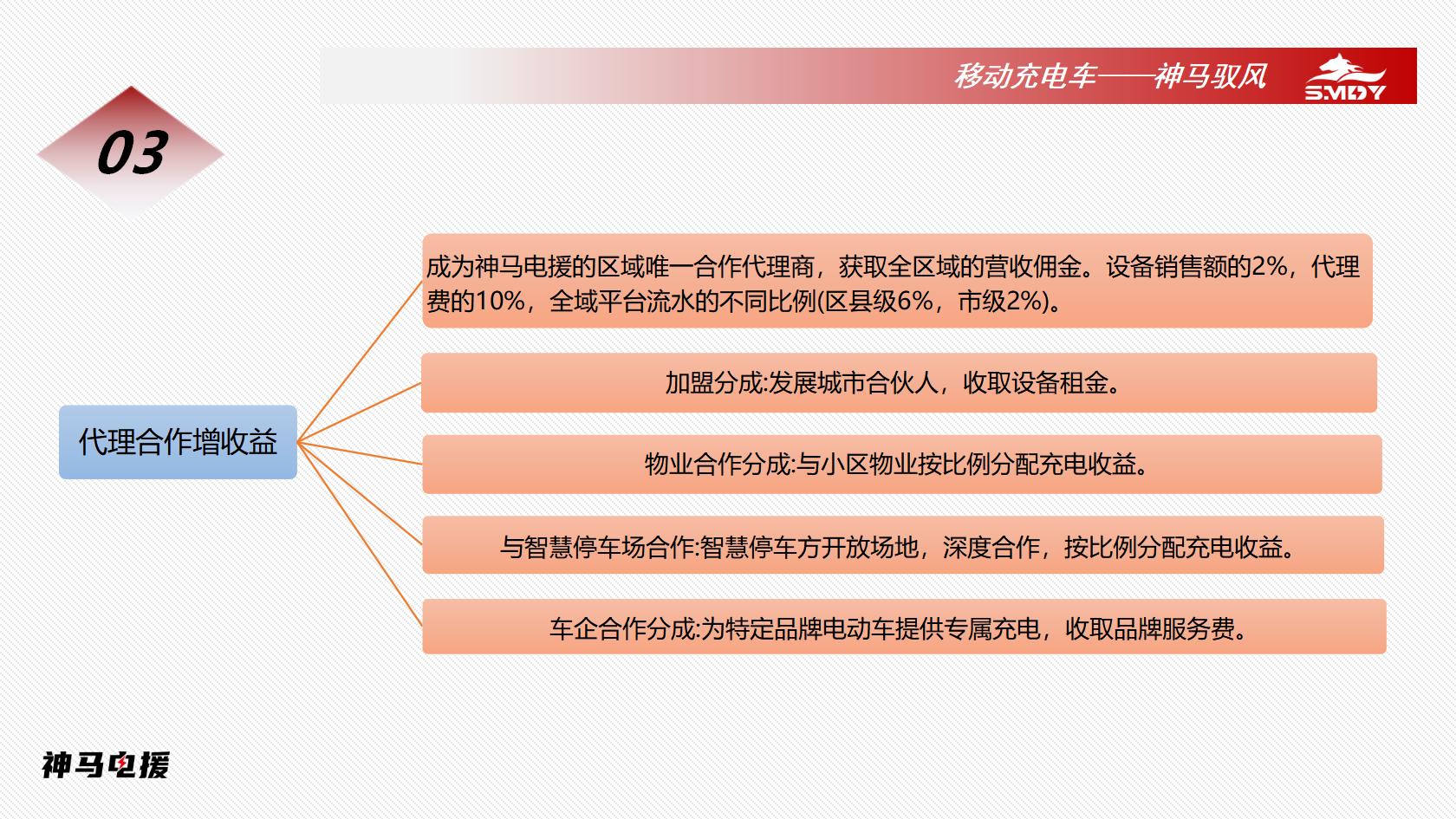 移动充电车——神马驭风

SMDY

03

代理合作增收益

成为神马电援的区域唯一合作代理商，获取全区域的营收佣金。设备销售额的2%，代理费的10%，全域平台流水的不同比例(区县级6%，市级2%)。

加盟分成:发展城市合伙人，收取设备租金。

物业合作分成:与小区物业按比例分配充电收益。

与智慧停车场合作:智慧停车方开放场地，深度合作，按比例分配充电收益。

车企合作分成:为特定品牌电动车提供专属充电，收取品牌服务费。

神马电援